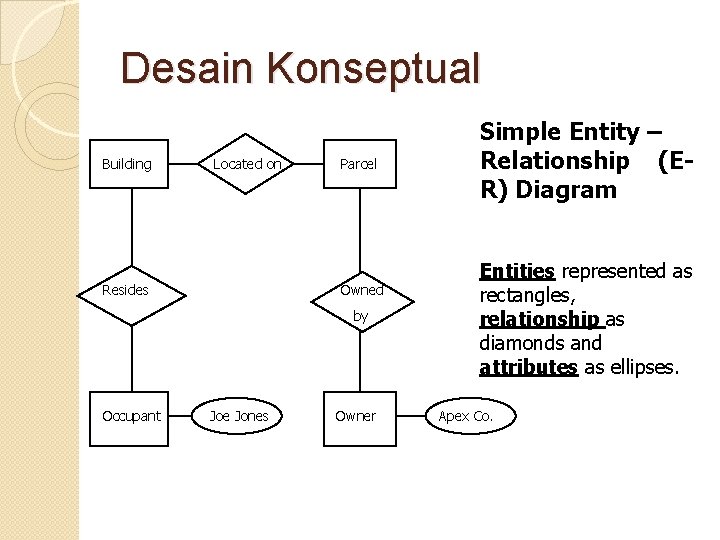 Desain Konseptual

Building

Located on

Parcel

Resides

Owned by

Occupant

Joe Jones

Owner

Apex Co.

Simple Entity – Relationship (E-R) Diagram

Entities represented as rectangles, relationship as diamonds and attributes as ellipses.